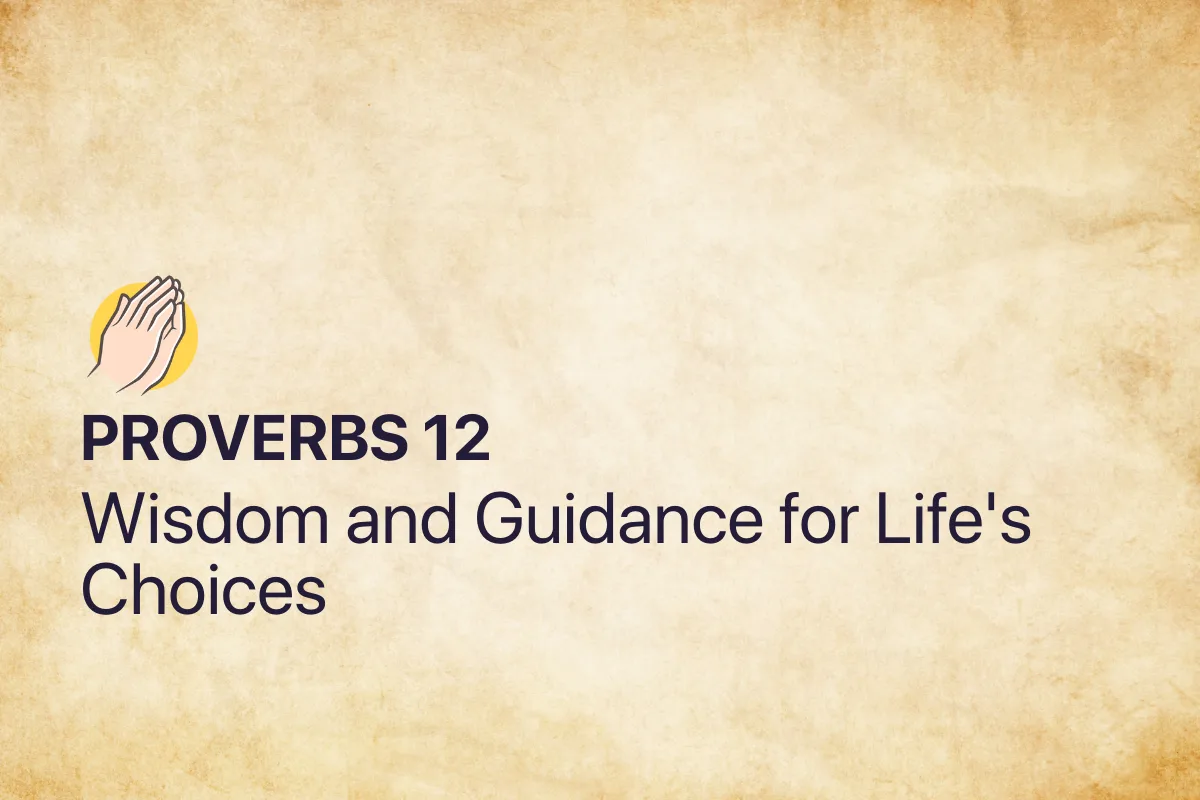 PROVERBS 12

Wisdom and Guidance for Life's Choices